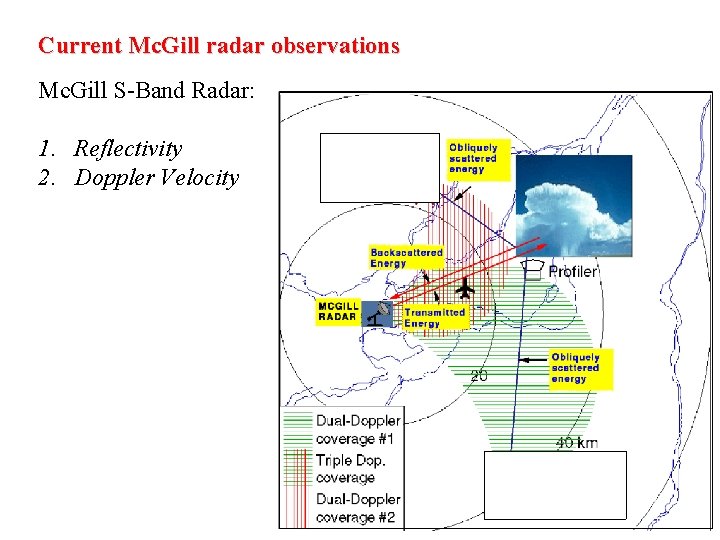 Current McGill radar observations

McGill S-Band Radar:

1. Reflectivity
2. Doppler Velocity

Obliquely scattered energy

Backscattered Energy

Profiler

MCGILL RADAR

Transmitted Energy

Obliquely scattered energy

20

40 km

Dual-Doppler coverage #1

Triple Dop. coverage

Dual-Doppler coverage #2